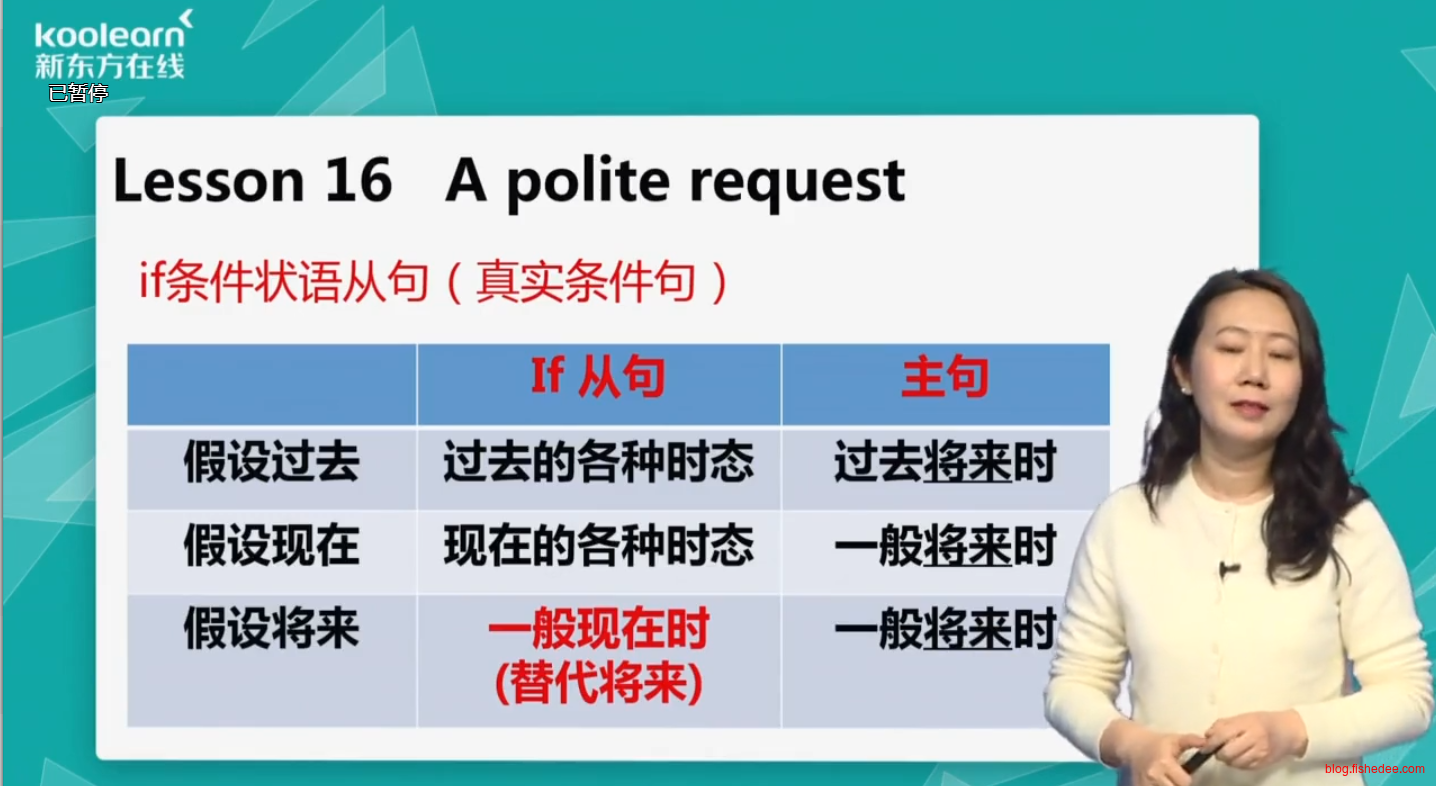 koolearn
新东方在线
已暂停

Lesson 16 A polite request

if条件状语从句（真实条件句）

| | If 从句 | 主句 |
|---|---|---|
| 假设过去 | 过去的各种时态 | 过去将来时 |
| 假设现在 | 现在的各种时态 | 一般将来时 |
| 假设将来 | 一般现在时 (替代将来) | 一般将来时 |

blog.fishedee.com